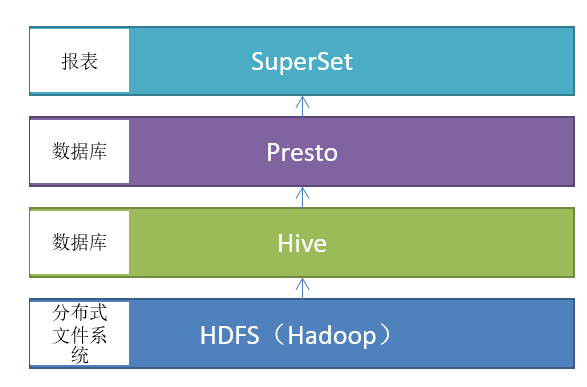 报表 SuperSet

数据库 Presto

数据库 Hive

分布式文件系统 HDFS（Hadoop）